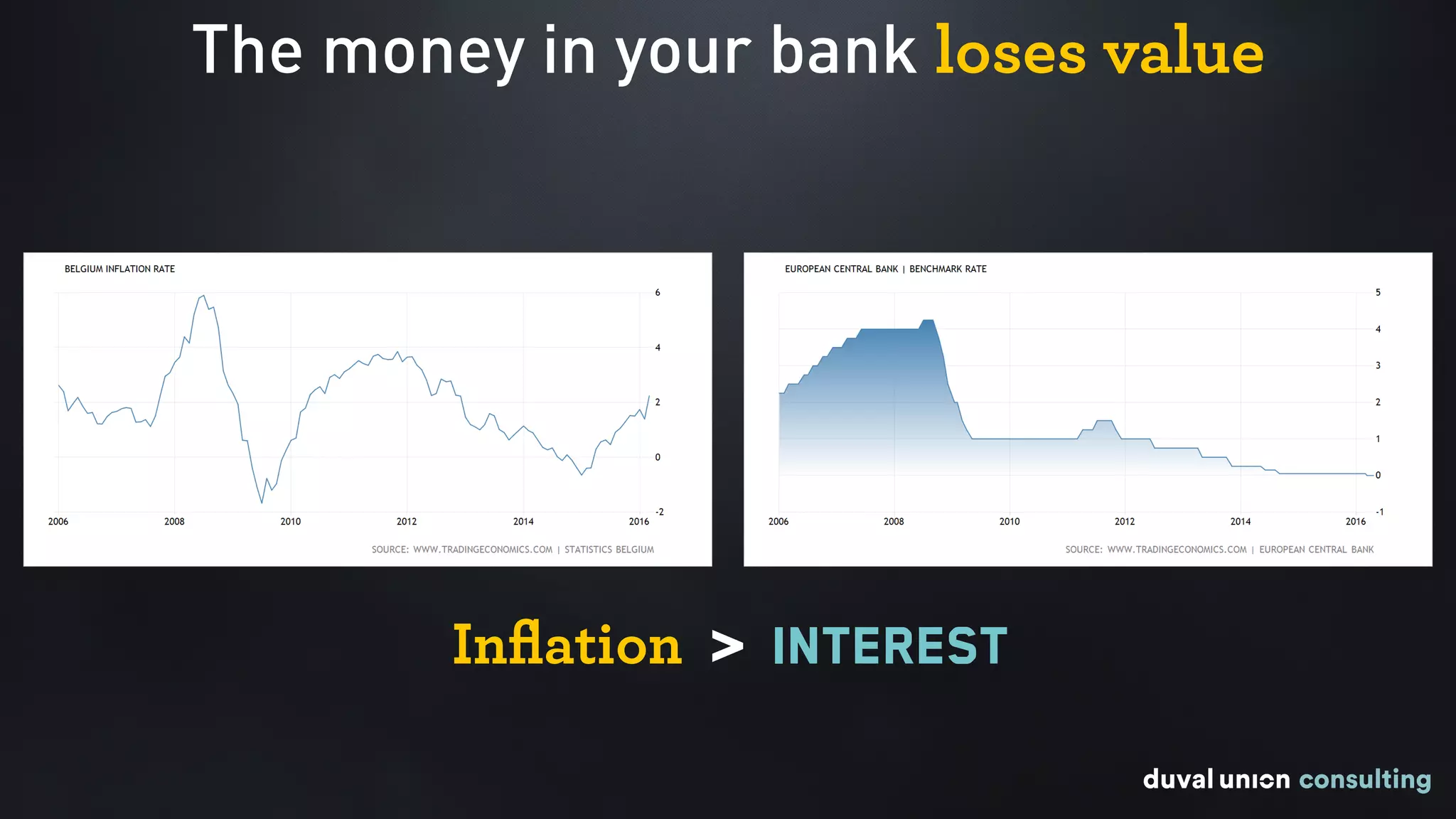 The money in your bank loses value

BELGIUM INFLATION RATE

6
4
2
0
-2

2006 2008 2010 2012 2014 2016

SOURCE: WWW.TRADINGECONOMICS.COM | STATISTICS BELGIUM

EUROPEAN CENTRAL BANK | BENCHMARK RATE

5
4
3
2
1
0
-1

2006 2008 2010 2012 2014 2016

SOURCE: WWW.TRADINGECONOMICS.COM | EUROPEAN CENTRAL BANK

Inflation > INTEREST

duval union consulting